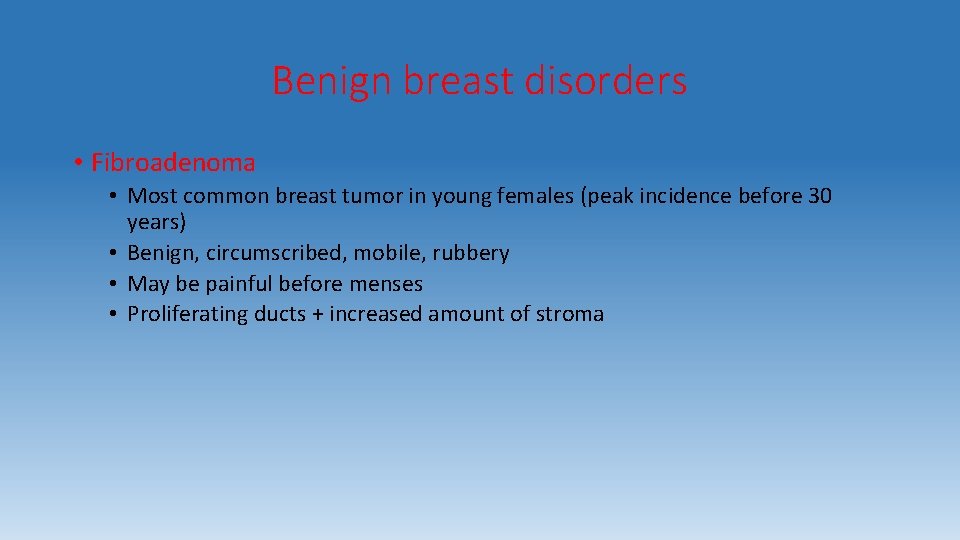 Benign breast disorders

• Fibroadenoma
  • Most common breast tumor in young females (peak incidence before 30 years)
  • Benign, circumscribed, mobile, rubbery
  • May be painful before menses
  • Proliferating ducts + increased amount of stroma